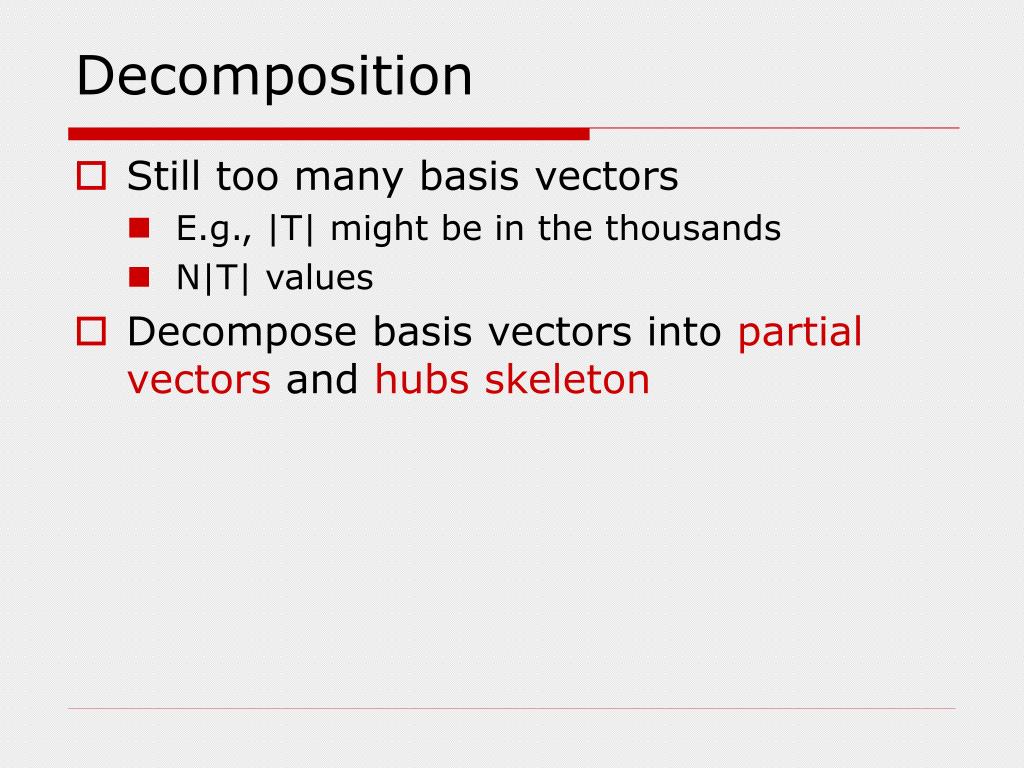 Decomposition

Still too many basis vectors

E.g., |T| might be in the thousands

N|T| values

Decompose basis vectors into partial vectors and hubs skeleton